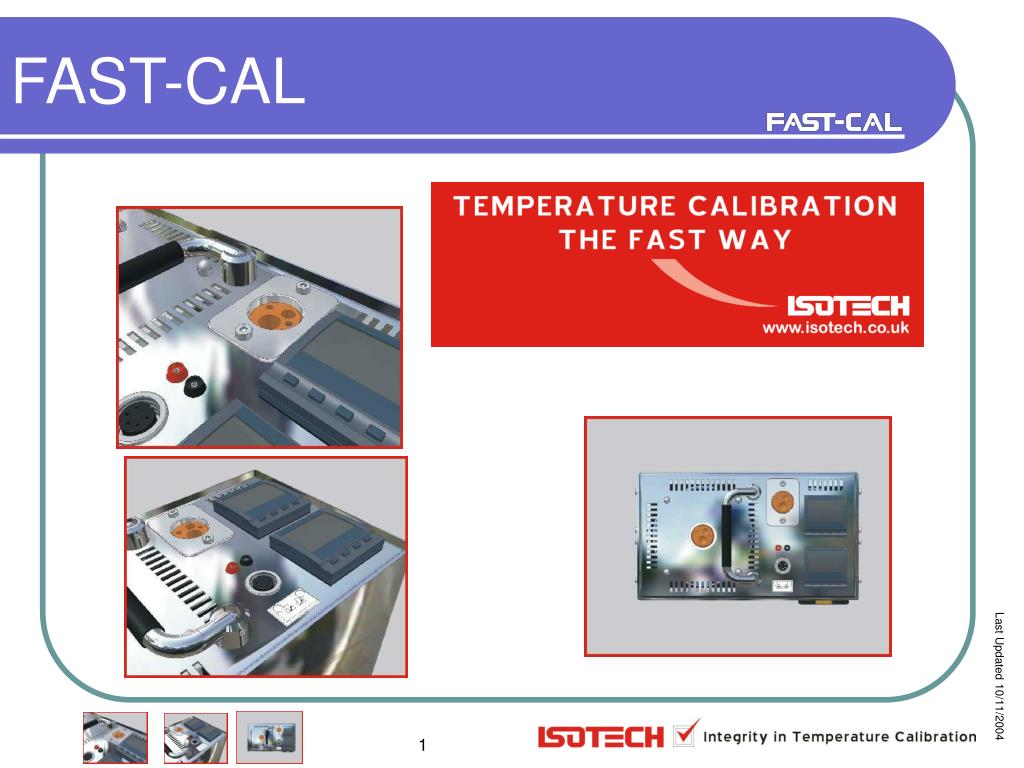 FAST-CAL

FAST-CAL

TEMPERATURE CALIBRATION THE FAST WAY

ISOTECH
www.isotech.co.uk

Last Updated 10/11/2004

1

ISOTECH Integrity in Temperature Calibration